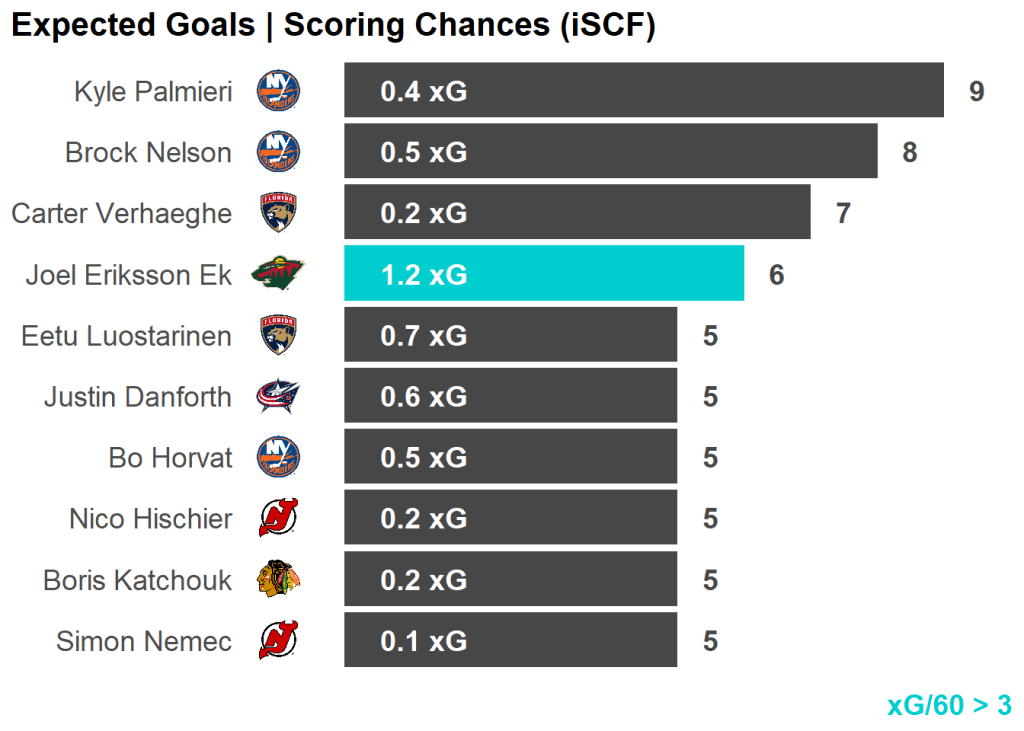 Expected Goals | Scoring Chances (iSCF)

Kyle Palmieri 0.4 xG 9
Brock Nelson 0.5 xG 8
Carter Verhaeghe 0.2 xG 7
Joel Eriksson Ek 1.2 xG 6
Eetu Luostarinen 0.7 xG 5
Justin Danforth 0.6 xG 5
Bo Horvat 0.5 xG 5
Nico Hischier 0.2 xG 5
Boris Katchouk 0.2 xG 5
Simon Nemec 0.1 xG 5

xG/60 > 3